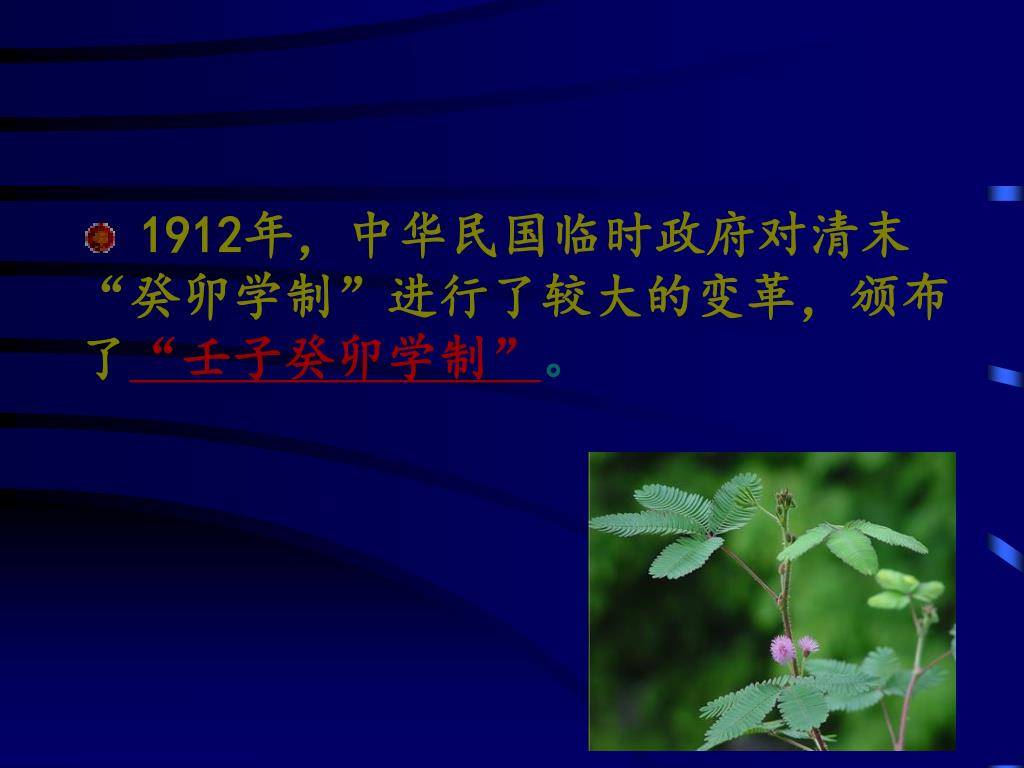 1912年，中华民国临时政府对清末“癸卯学制”进行了较大的变革，颁布了“壬子癸卯学制”。